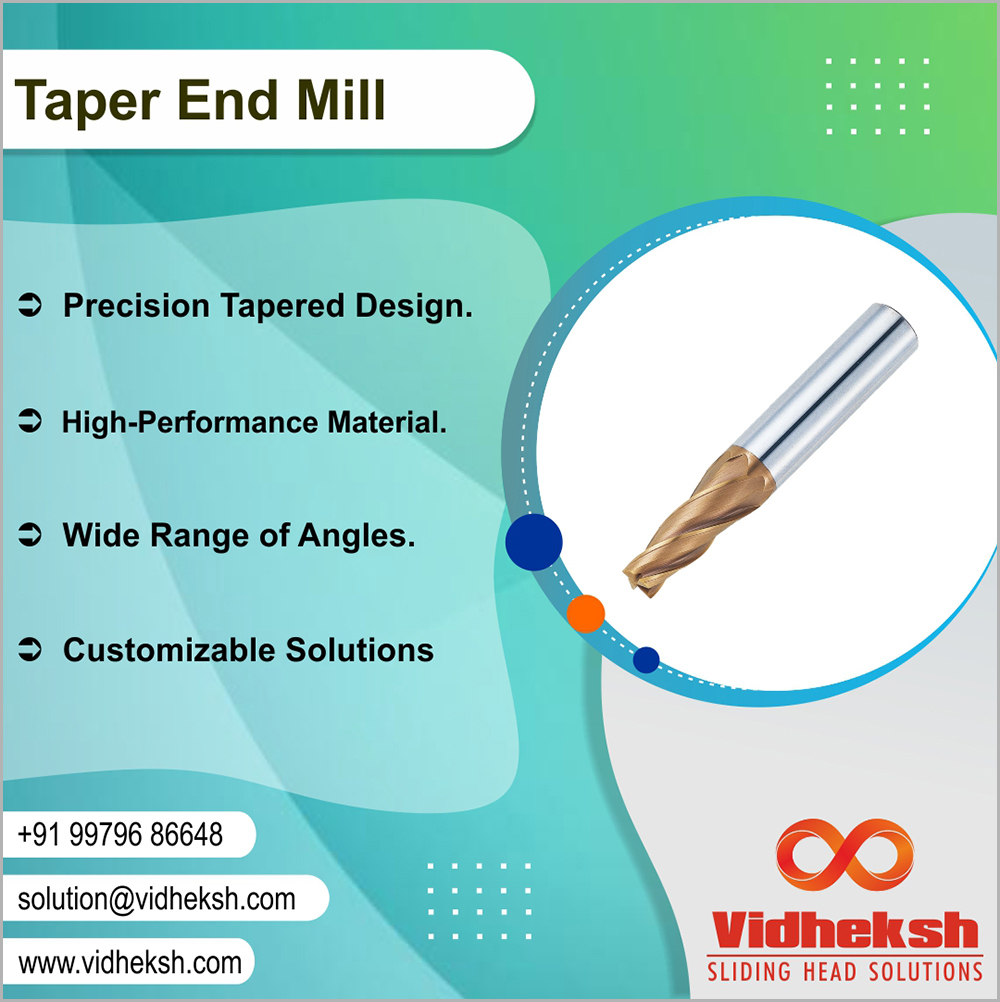 Taper End Mill

➲ Precision Tapered Design.

➲ High-Performance Material.

➲ Wide Range of Angles.

➲ Customizable Solutions

+91 99796 86648

solution@vidheksh.com

www.vidheksh.com

Vidheksh
SLIDING HEAD SOLUTIONS